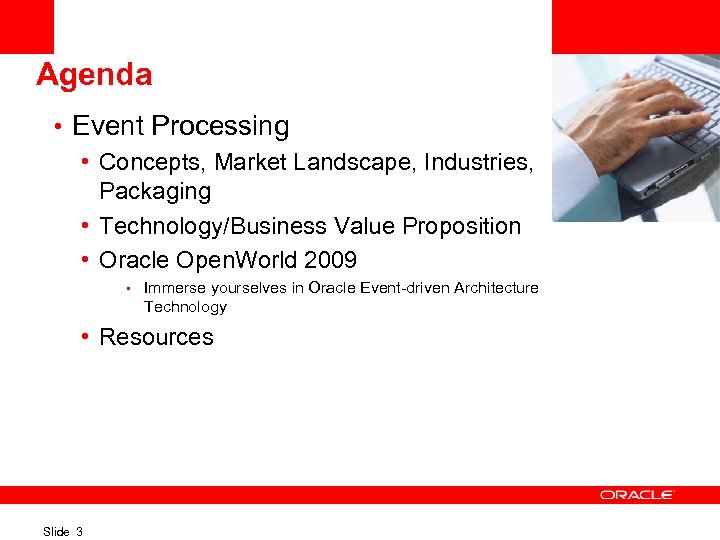 Agenda

• Event Processing

• Concepts, Market Landscape, Industries, Packaging

• Technology/Business Value Proposition

• Oracle OpenWorld 2009

• Immerse yourselves in Oracle Event-driven Architecture Technology

• Resources

ORACLE

Slide 3